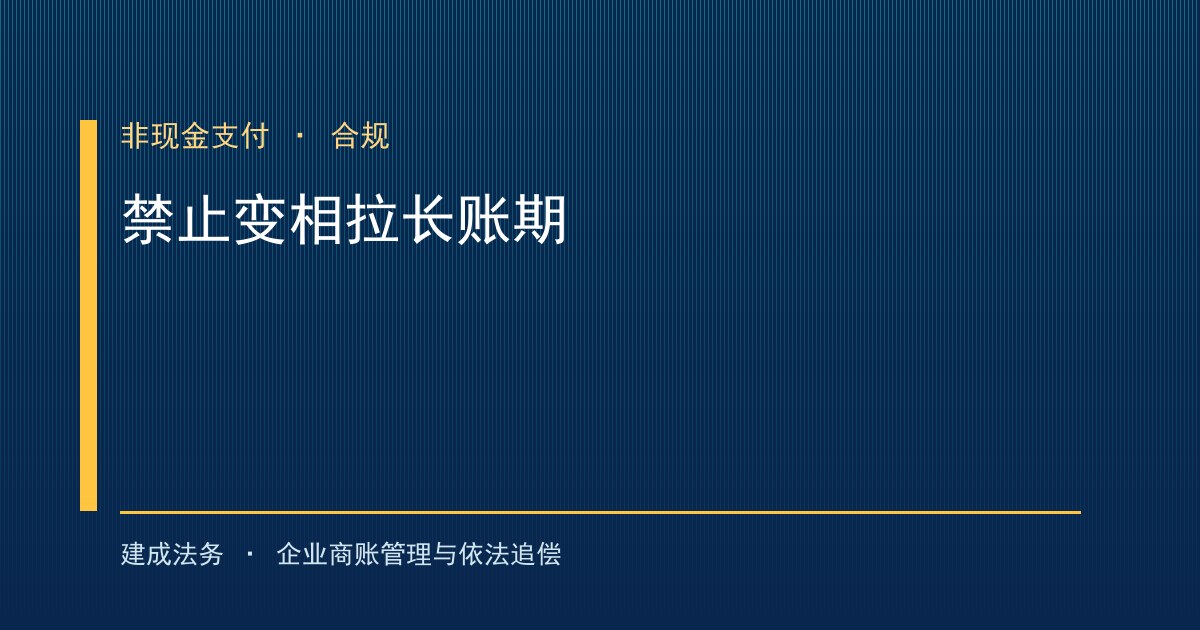 非现金支付 · 合规

禁止变相拉长账期

建成法务 · 企业商账管理与依法追偿